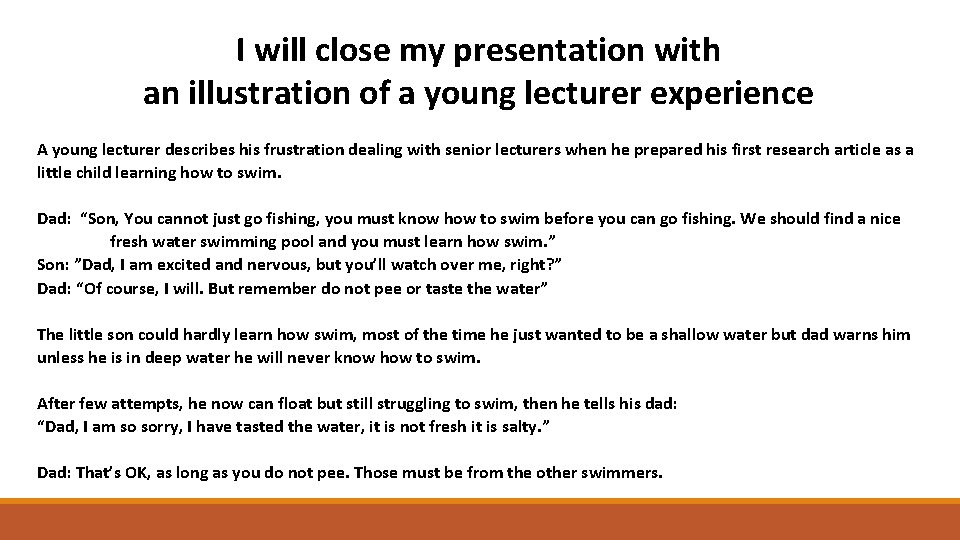 I will close my presentation with an illustration of a young lecturer experience

A young lecturer describes his frustration dealing with senior lecturers when he prepared his first research article as a little child learning how to swim.

Dad: “Son, You cannot just go fishing, you must know how to swim before you can go fishing. We should find a nice fresh water swimming pool and you must learn how swim.”
Son: ”Dad, I am excited and nervous, but you’ll watch over me, right?”
Dad: “Of course, I will. But remember do not pee or taste the water”

The little son could hardly learn how swim, most of the time he just wanted to be a shallow water but dad warns him unless he is in deep water he will never know how to swim.

After few attempts, he now can float but still struggling to swim, then he tells his dad:
“Dad, I am so sorry, I have tasted the water, it is not fresh it is salty.”

Dad: That’s OK, as long as you do not pee. Those must be from the other swimmers.